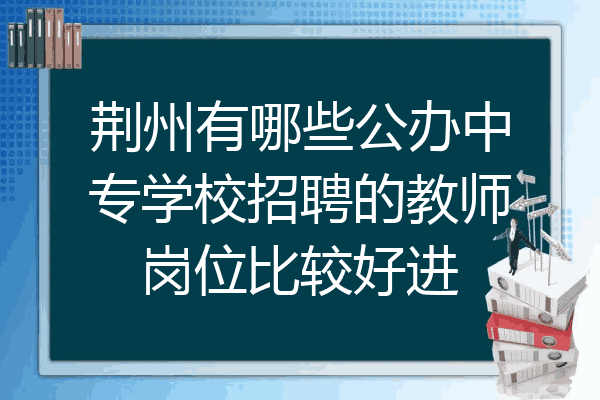 荆州有哪些公办中专学校招聘的教师岗位比较好进